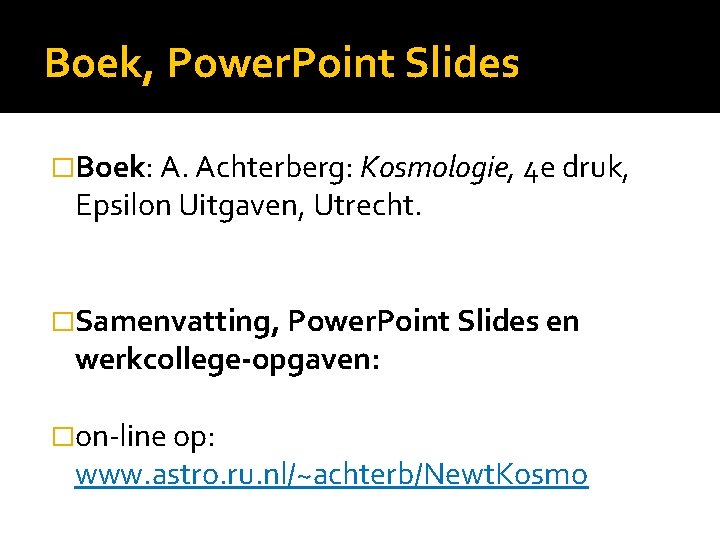 Boek, PowerPoint Slides

Boek: A. Achterberg: Kosmologie, 4e druk, Epsilon Uitgaven, Utrecht.

Samenvatting, PowerPoint Slides en werkcollege-opgaven:

on-line op: www.astro.ru.nl/~achterb/NewtKosmo